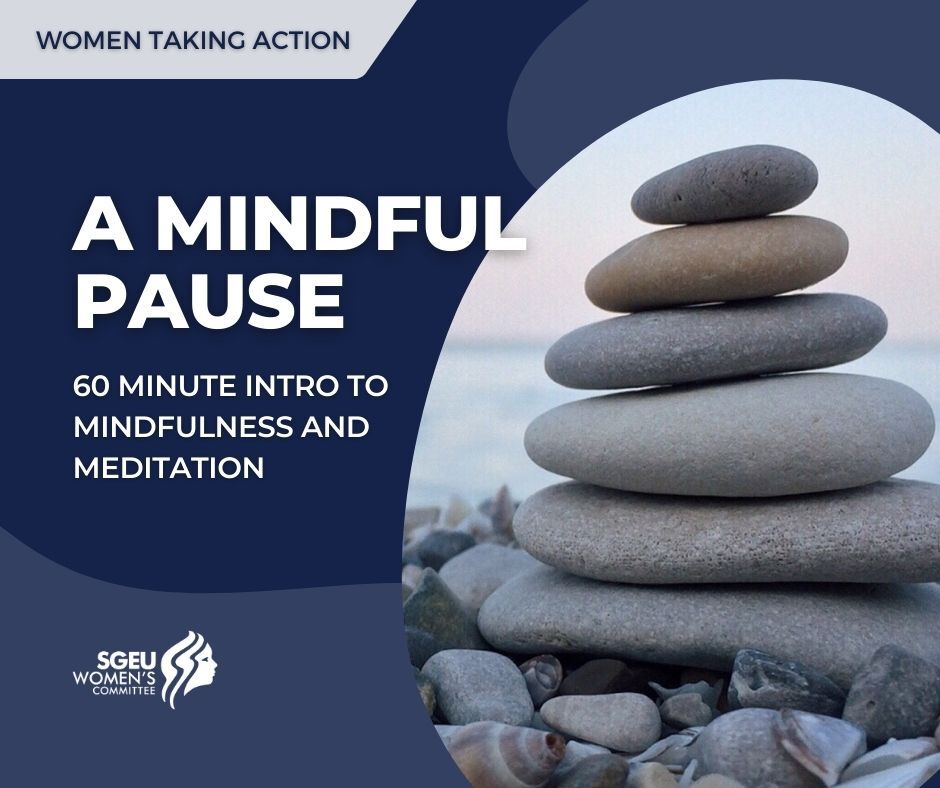 WOMEN TAKING ACTION

A MINDFUL PAUSE

60 MINUTE INTRO TO MINDFULNESS AND MEDITATION

SGEU
WOMEN'S
COMMITTEE